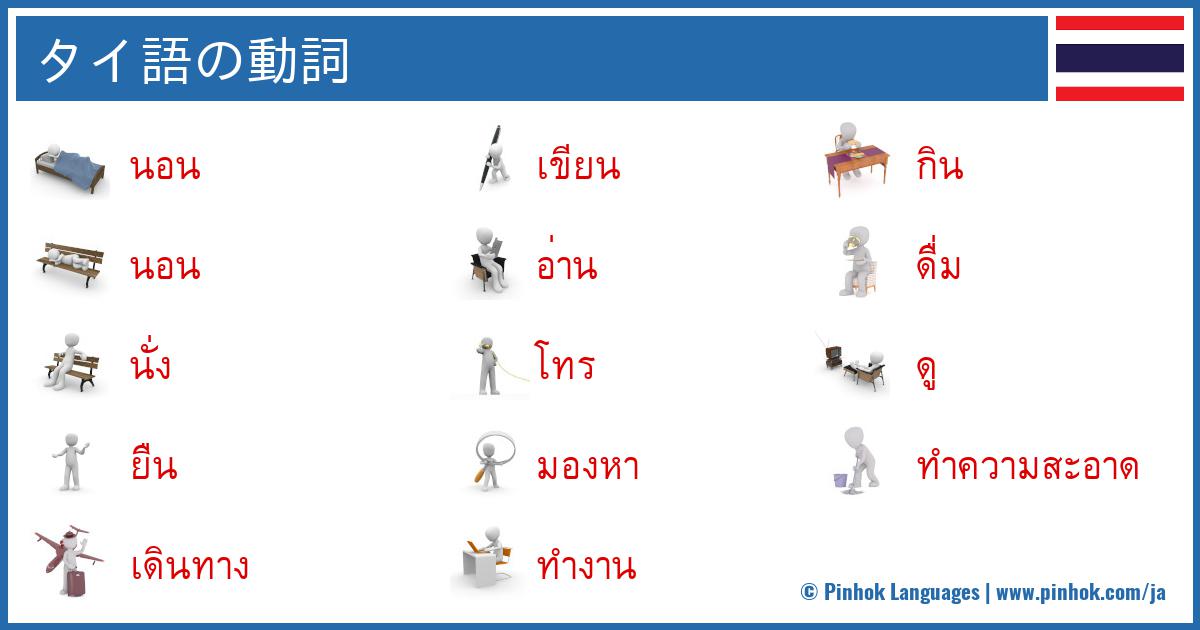 タイ語の動詞

นอน

นอน

นั่ง

ยืน

เดินทาง

เขียน

อ่าน

โทร

มองหา

ทำงาน

กิน

ดื่ม

ดู

ทำความสะอาด

© Pinhok Languages | www.pinhok.com/ja